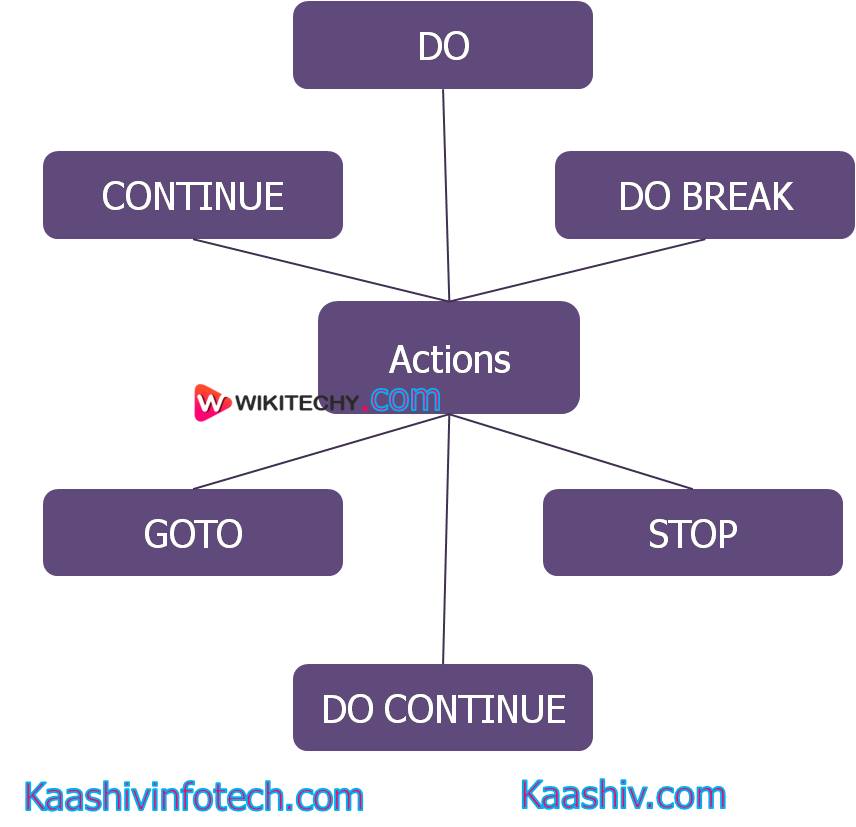 DO

CONTINUE

DO BREAK

Actions

WIKITECHY.com

GOTO

STOP

DO CONTINUE

Kaashivinfotech.com

Kaashiv.com